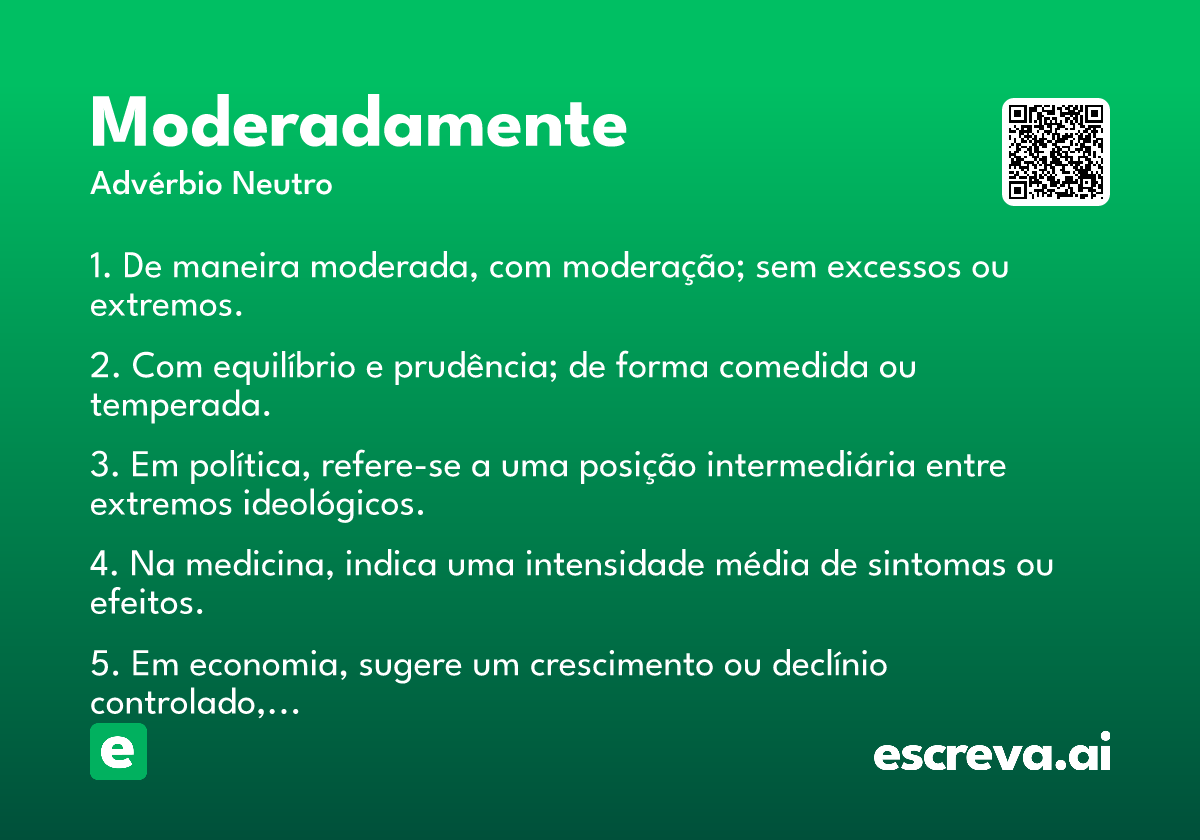 Moderadamente

Advérbio Neutro

1. De maneira moderada, com moderação; sem excessos ou extremos.

2. Com equilíbrio e prudência; de forma comedida ou temperada.

3. Em política, refere-se a uma posição intermediária entre extremos ideológicos.

4. Na medicina, indica uma intensidade média de sintomas ou efeitos.

5. Em economia, sugere um crescimento ou declínio controlado,...

e

escreva.ai